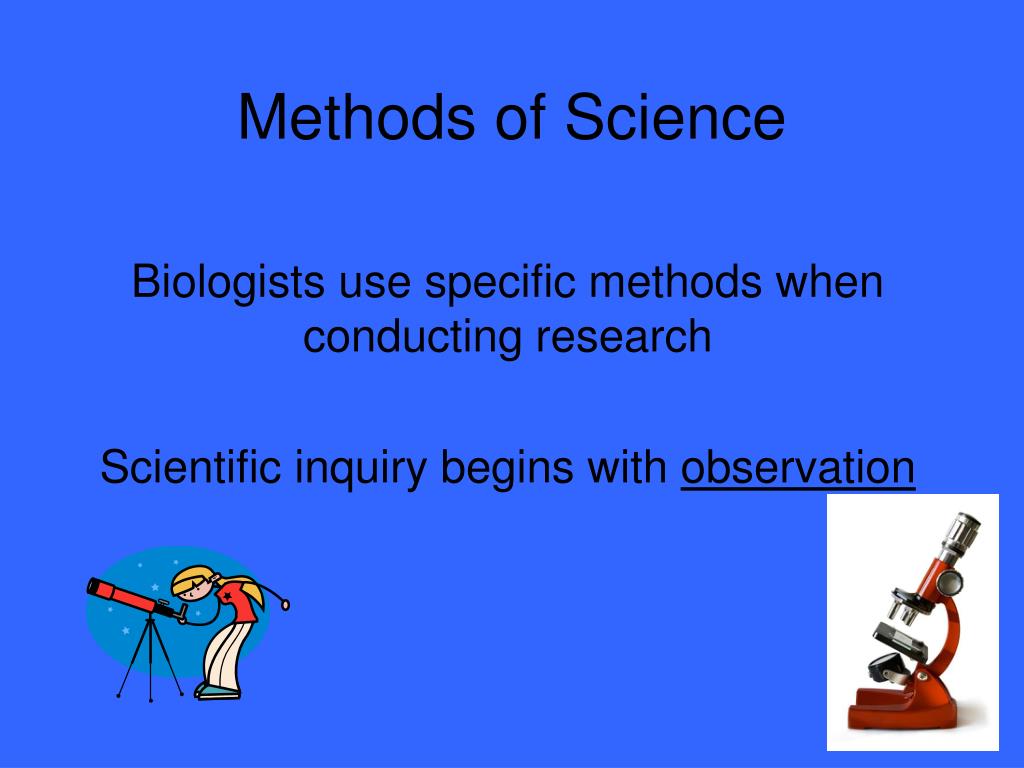 Methods of Science

Biologists use specific methods when conducting research

Scientific inquiry begins with observation